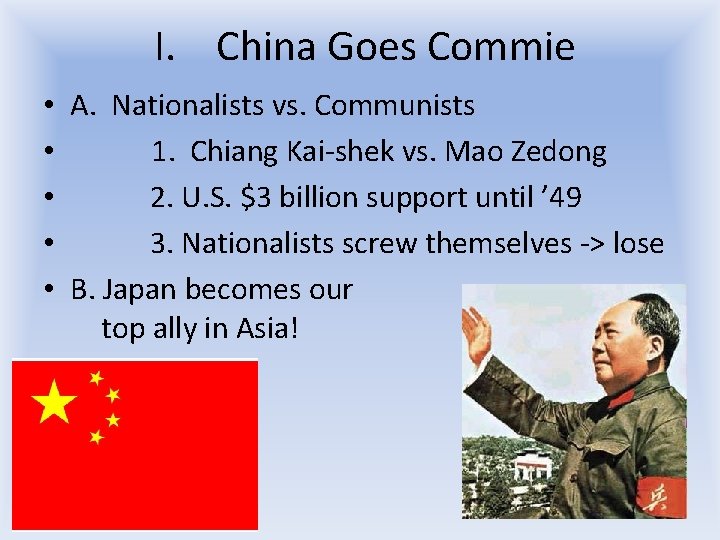 I. China Goes Commie

• A. Nationalists vs. Communists
• 1. Chiang Kai-shek vs. Mao Zedong
• 2. U.S. \$3 billion support until ’49
• 3. Nationalists screw themselves -> lose
• B. Japan becomes our top ally in Asia!

兵